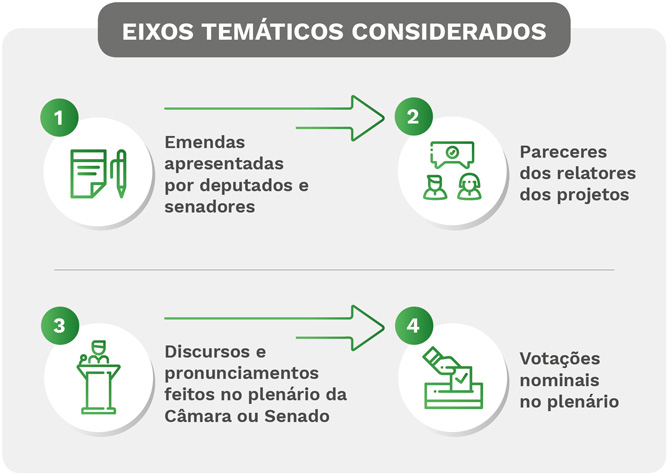 EIXOS TEMÁTICOS CONSIDERADOS

1

Emendas apresentadas por deputados e senadores

2

Pareceres dos relatores dos projetos

3

Discursos e pronunciamentos feitos no plenário da Câmara ou Senado

4

Votações nominais no plenário